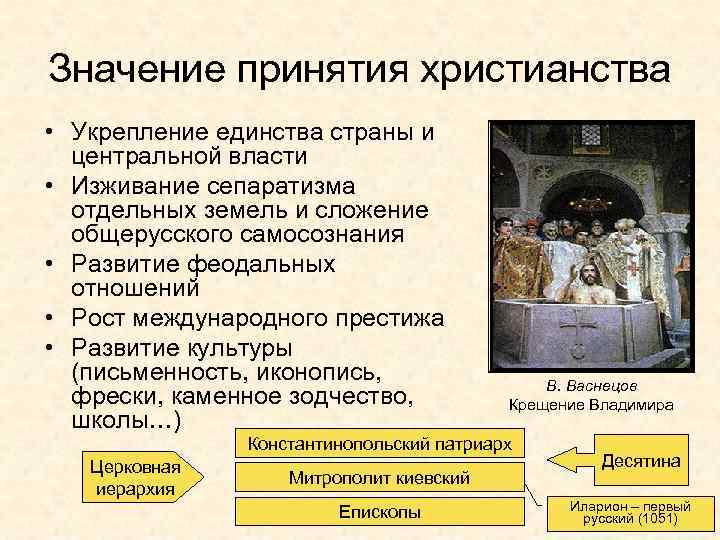 Значение принятия христианства

• Укрепление единства страны и центральной власти
• Изживание сепаратизма отдельных земель и сложение общерусского самосознания
• Развитие феодальных отношений
• Рост международного престижа
• Развитие культуры (письменность, иконопись, фрески, каменное зодчество, школы…)

В. Васнецов
Крещение Владимира

Церковная иерархия

Константинопольский патриарх

Митрополит киевский

Епископы

Десятина

Иларион – первый русский (1051)